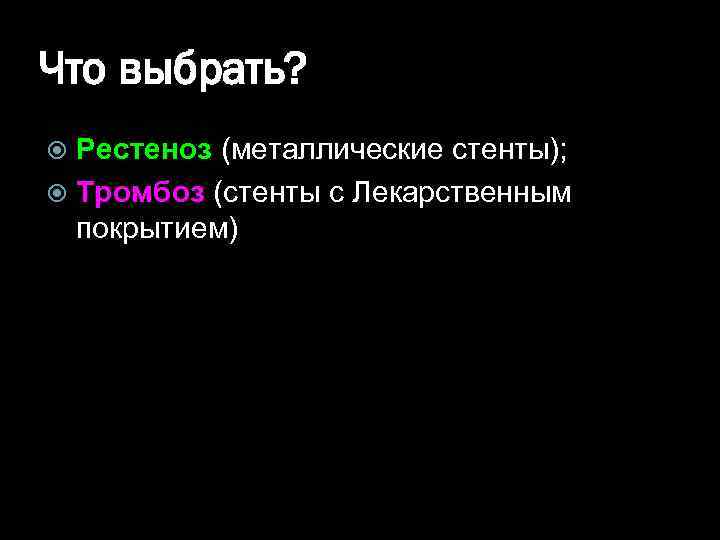 Что выбрать?

Рестеноз (металлические стенты);

Тромбоз (стенты с Лекарственным покрытием)